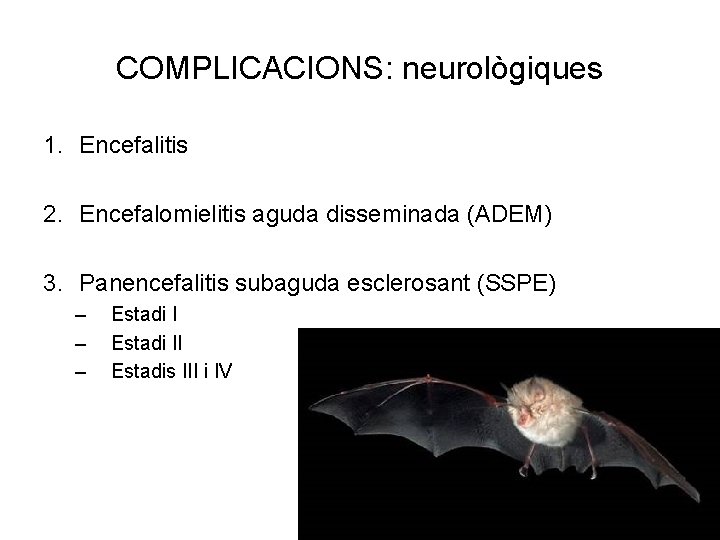 COMPLICACIONS: neurològiques

1. Encefalitis

2. Encefalomielitis aguda disseminada (ADEM)

3. Panencefalitis subaguda esclerosant (SSPE)
– Estadi I
– Estadi II
– Estadis III i IV